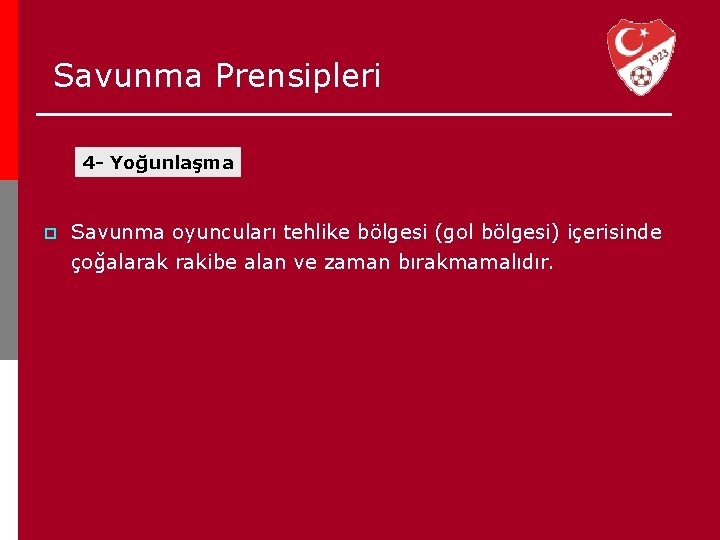 Savunma Prensipleri

1923

4- Yoğunlaşma

Savunma oyuncuları tehlike bölgesi (gol bölgesi) içerisinde çoğalarak rakibe alan ve zaman bırakmamalıdır.